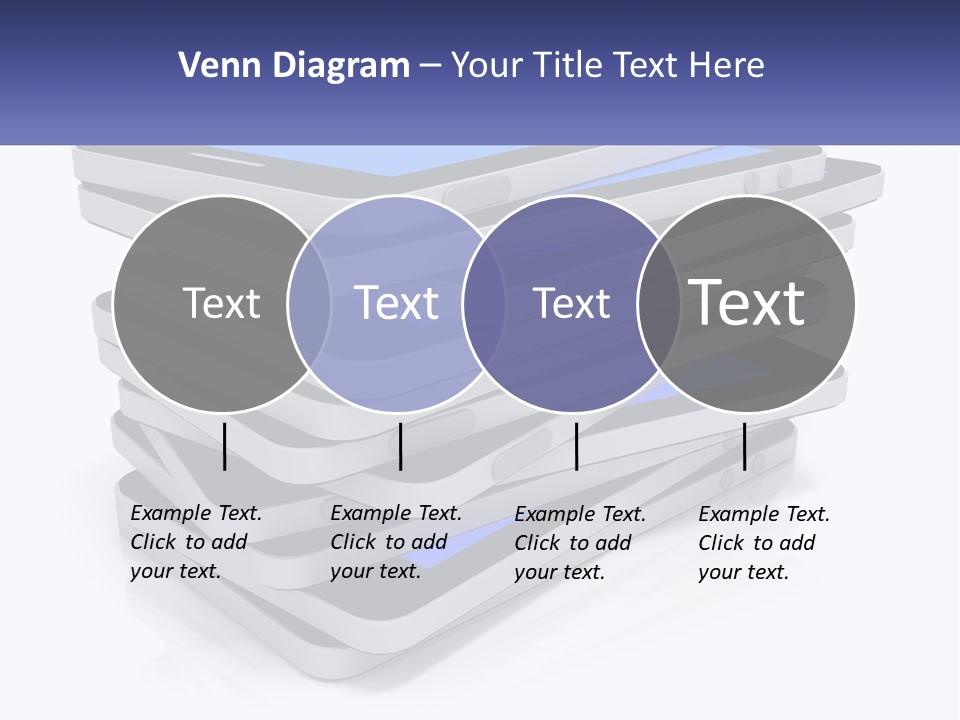 Venn Diagram – Your Title Text Here

Text

Text

Text

Text

Example Text. Click to add your text.

Example Text. Click to add your text.

Example Text. Click to add your text.

Example Text. Click to add your text.